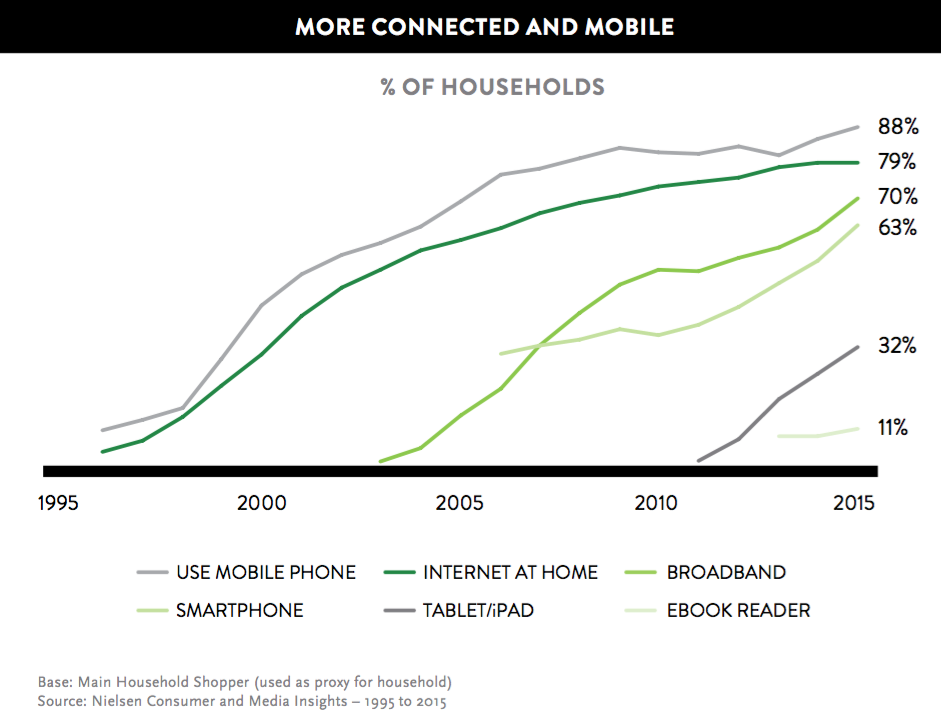 MORE CONNECTED AND MOBILE

% OF HOUSEHOLDS

88%
79%
70%
63%
32%
11%

1995
2000
2005
2010
2015

USE MOBILE PHONE
INTERNET AT HOME
BROADBAND
SMARTPHONE
TABLET/iPAD
EBOOK READER

Base: Main Household Shopper (used as proxy for household)
Source: Nielsen Consumer and Media Insights – 1995 to 2015